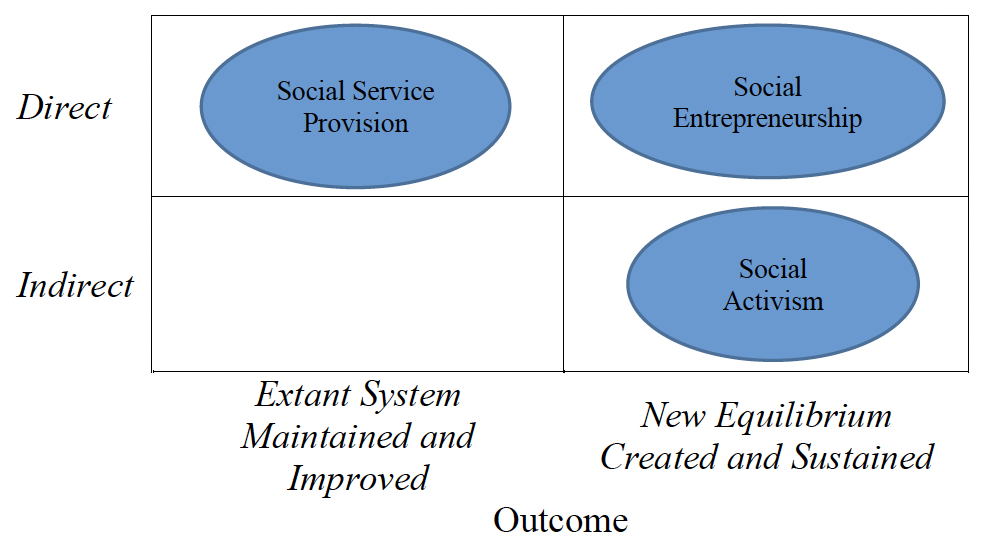 Direct

Social Service Provision

Social Entrepreneurship

Indirect

Social Activism

Extant System Maintained and Improved

New Equilibrium Created and Sustained

Outcome